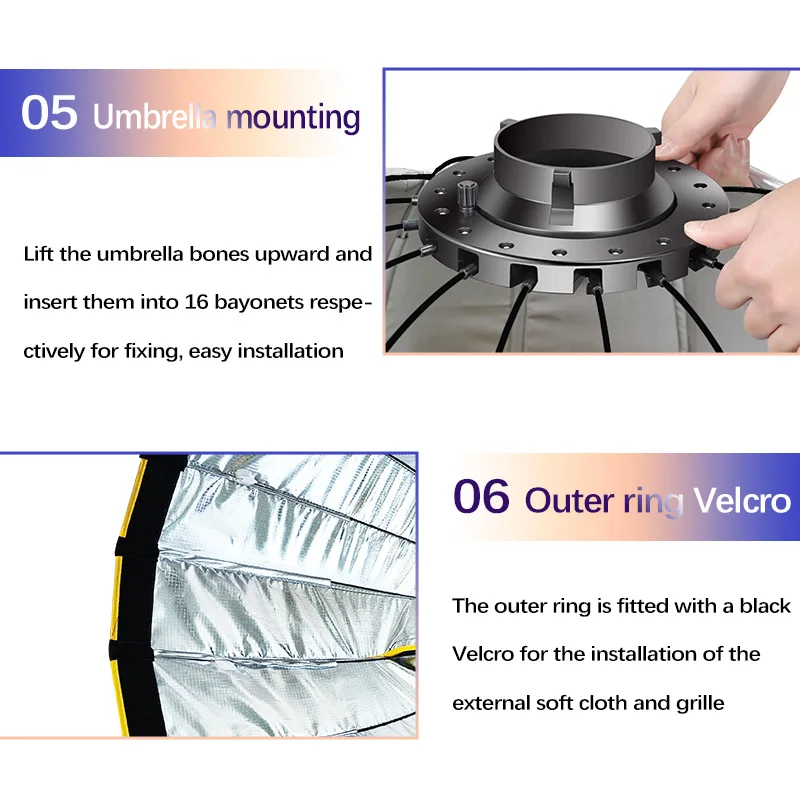 05 Umbrella mounting

Lift the umbrella bones upward and insert them into 16 bayonets respectively for fixing, easy installation

06 Outer ring Velcro

The outer ring is fitted with a black Velcro for the installation of the external soft cloth and grille